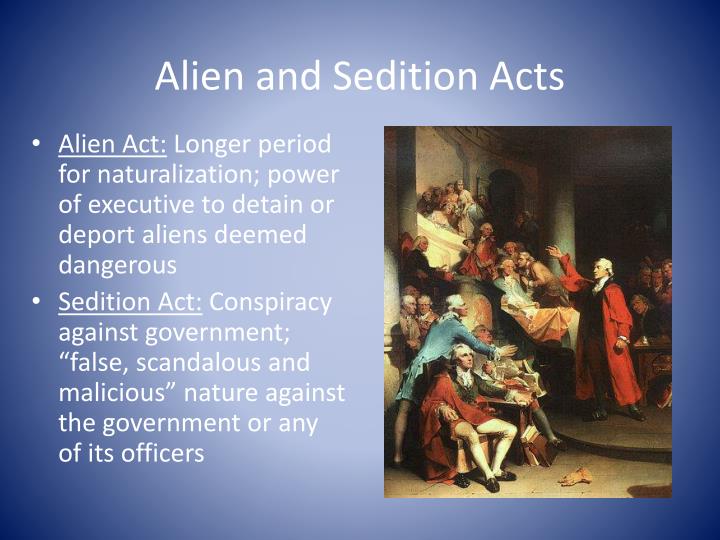 Alien and Sedition Acts

• Alien Act: Longer period for naturalization; power of executive to detain or deport aliens deemed dangerous
• Sedition Act: Conspiracy against government; “false, scandalous and malicious” nature against the government or any of its officers